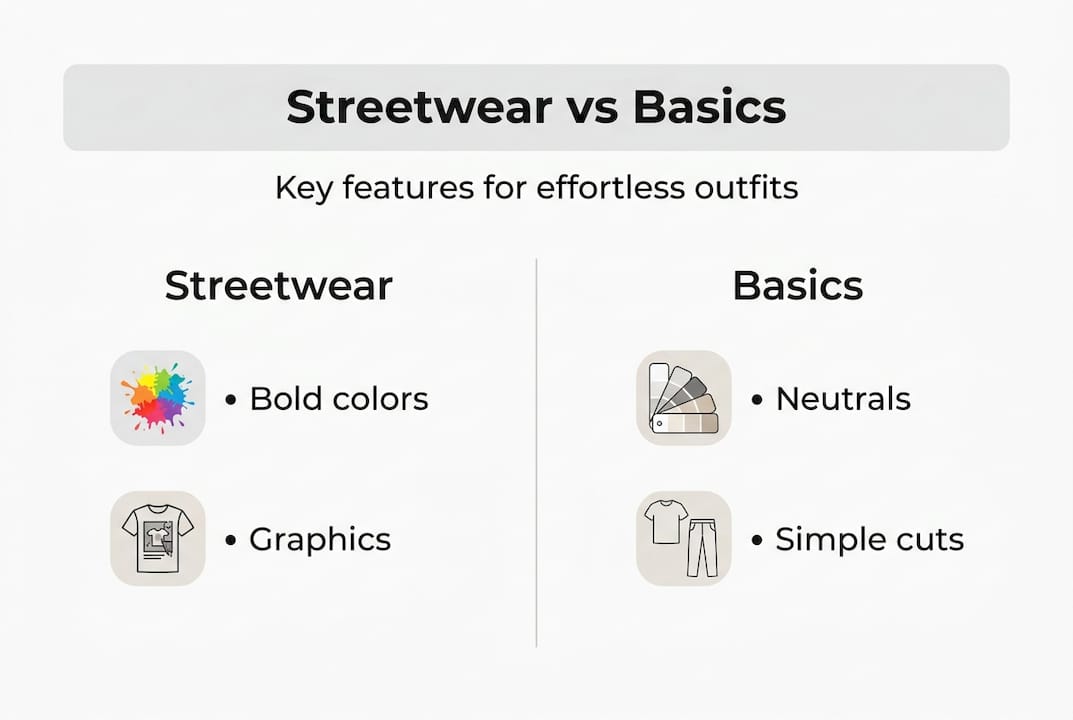 Streetwear vs Basics

Key features for effortless outfits

Streetwear

• Bold colors

• Graphics

Basics

• Neutrals

• Simple cuts